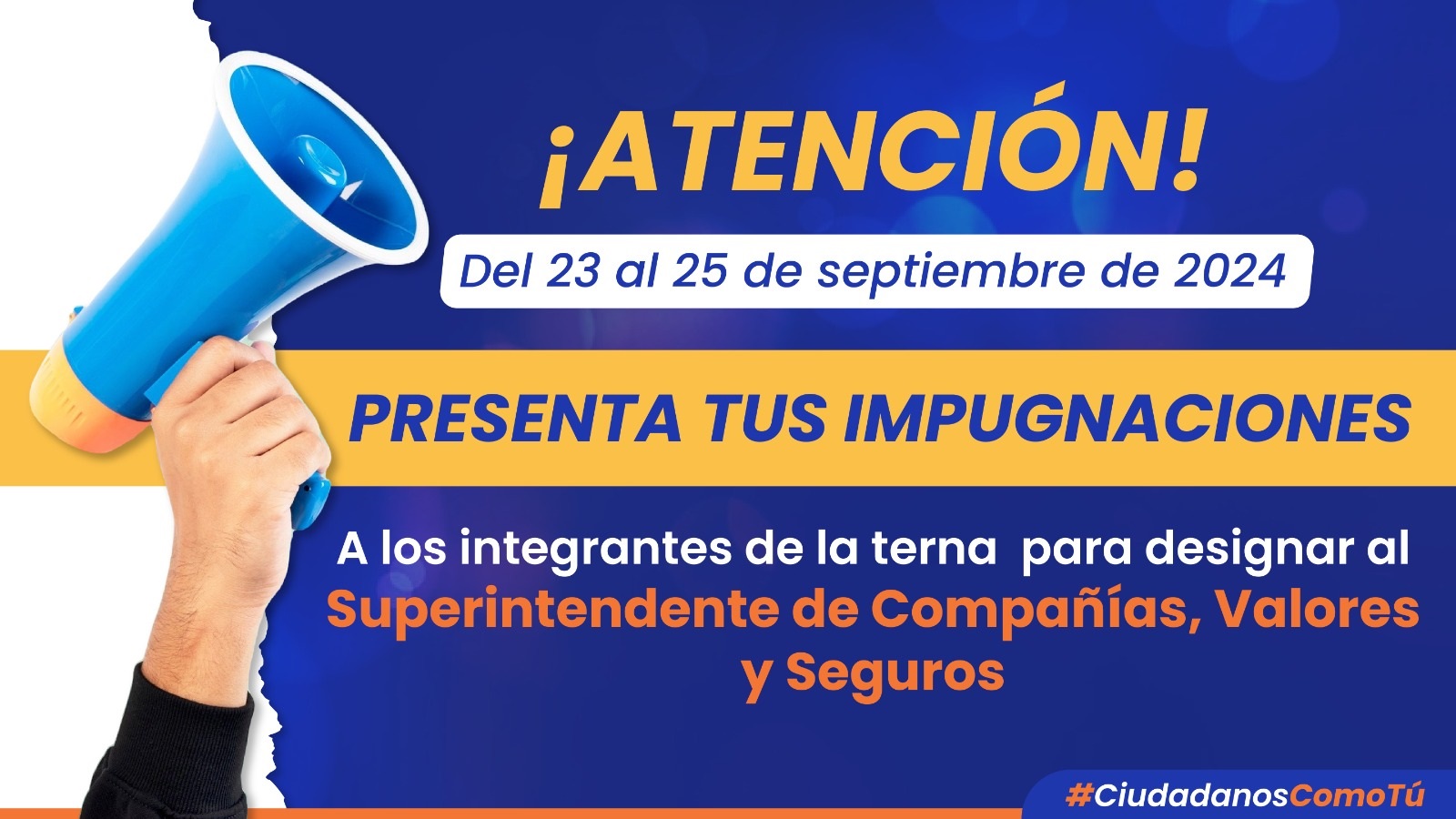 ¡ATENCIÓN!

Del 23 al 25 de septiembre de 2024

PRESENTA TUS IMPUGNACIONES

A los integrantes de la terna para designar al Superintendente de Compañías, Valores y Seguros

#CiudadanosComoTú